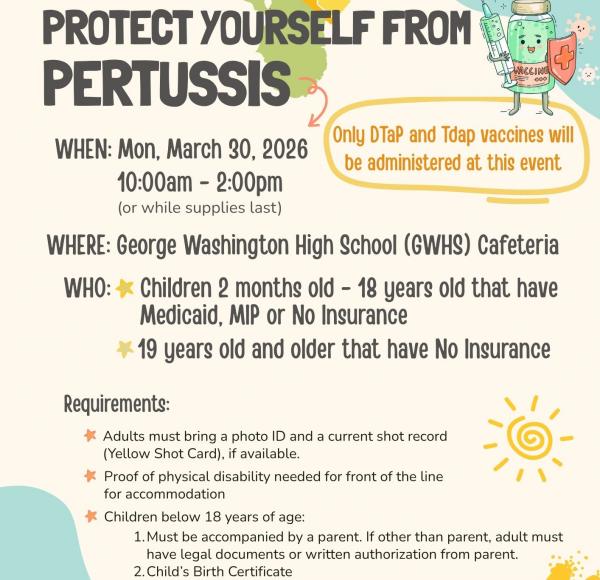 PROTECT YOURSELF FROM PERTUSSIS

VACCINE

Only DTaP and Tdap vaccines will be administered at this event

WHEN: Mon, March 30, 2026
10:00am - 2:00pm
(or while supplies last)

WHERE: George Washington High School (GWHS) Cafeteria

WHO: Children 2 months old - 18 years old that have Medicaid, MIP or No Insurance
19 years old and older that have No Insurance

Requirements:

Adults must bring a photo ID and a current shot record (Yellow Shot Card), if available.

Proof of physical disability needed for front of the line for accommodation

Children below 18 years of age:
1. Must be accompanied by a parent. If other than parent, adult must have legal documents or written authorization from parent.
2. Child's Birth Certificate